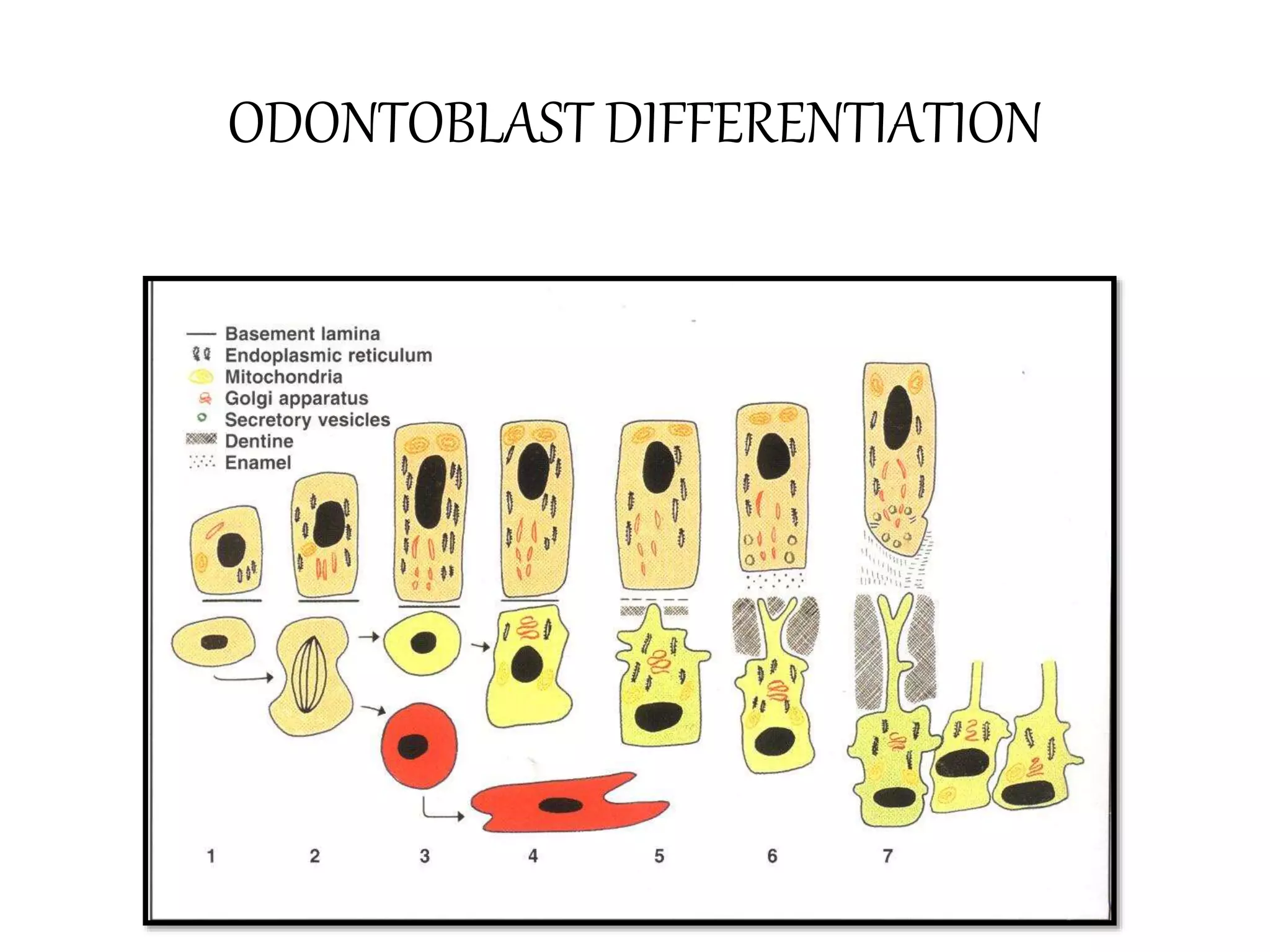 ODONTOBLAST DIFFERENTIATION

Basement lamina
Endoplasmic reticulum
Mitochondria
Golgi apparatus
Secretory vesicles
Dentine
Enamel

1 2 3 4 5 6 7